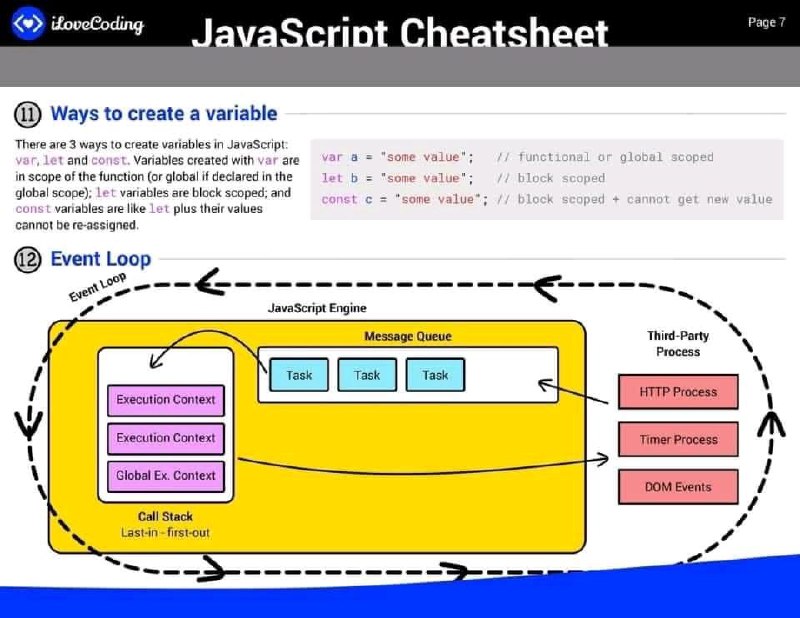 iLoveCoding

JavaScript Cheatsheet

Page 7

11 Ways to create a variable

There are 3 ways to create variables in JavaScript: var, let and const. Variables created with var are in scope of the function (or global if declared in the global scope); let variables are block scoped; and const variables are like let plus their values cannot be re-assigned.

var a = "some value"; // functional or global scoped
let b = "some value"; // block scoped
const c = "some value"; // block scoped + cannot get new value

12 Event Loop

Event Loop

JavaScript Engine

Message Queue

Task Task Task

Execution Context

Execution Context

Global Ex. Context

Call Stack
Last-in - first-out

Third-Party Process

HTTP Process

Timer Process

DOM Events